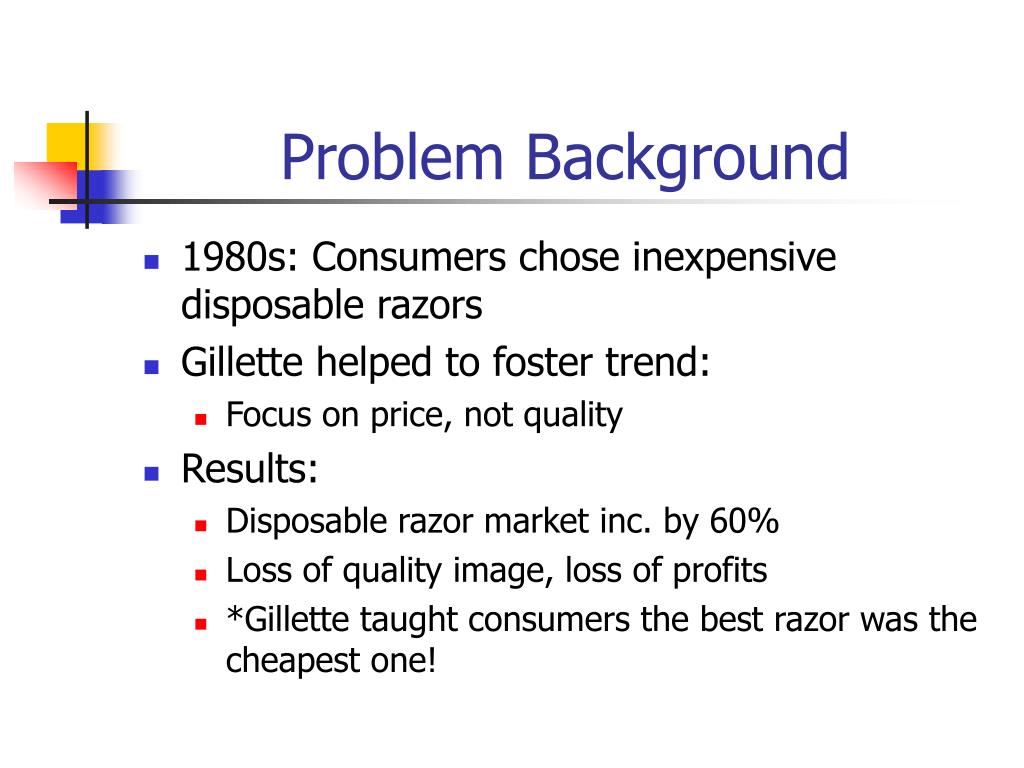 Problem Background

- 1980s: Consumers chose inexpensive disposable razors
- Gillette helped to foster trend:
  - Focus on price, not quality
- Results:
  - Disposable razor market inc. by 60%
  - Loss of quality image, loss of profits
  - *Gillette taught consumers the best razor was the cheapest one!